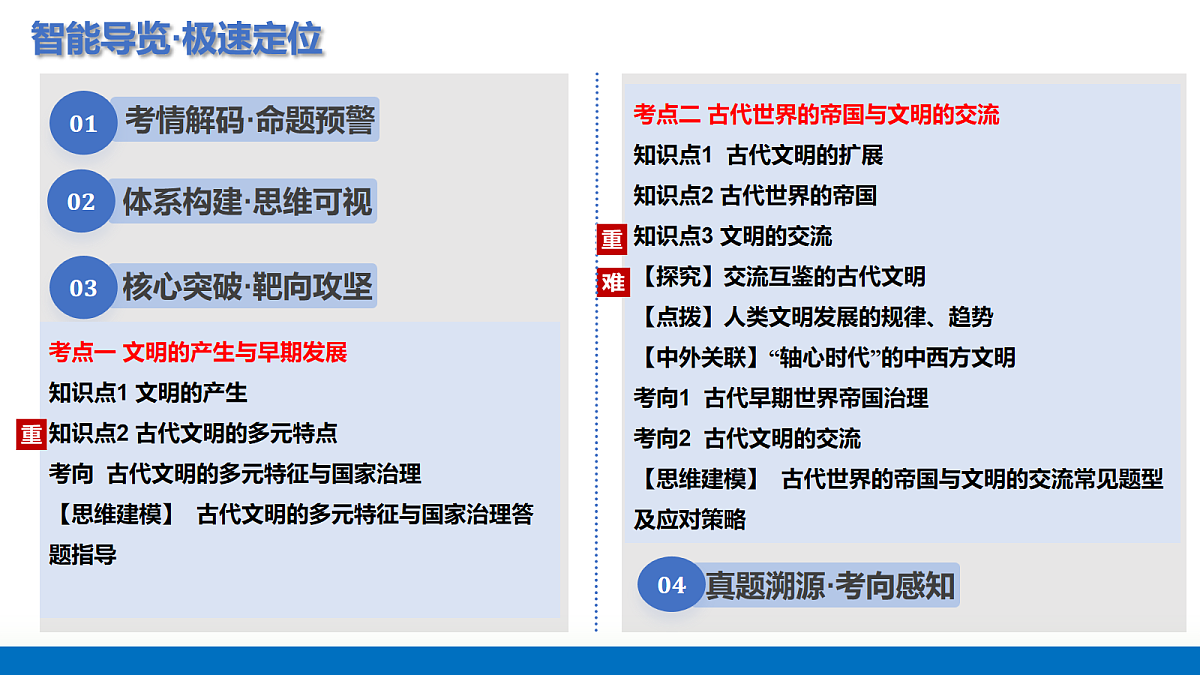 智能导览·极速定位

01 考情解码·命题预警

02 体系构建·思维可视

03 核心突破·靶向攻坚

考点一 文明的产生与早期发展
知识点1 文明的产生
重 知识点2 古代文明的多元特点
考向 古代文明的多元特征与国家治理
【思维建模】 古代文明的多元特征与国家治理答题指导

考点二 古代世界的帝国与文明的交流
知识点1 古代文明的扩展
知识点2 古代世界的帝国
重 知识点3 文明的交流
难 【探究】交流互鉴的古代文明
【点拨】人类文明发展的规律、趋势
【中外关联】“轴心时代”的中西方文明
考向1 古代早期世界帝国治理
考向2 古代文明的交流
【思维建模】 古代世界的帝国与文明的交流常见题型及应对策略

04 真题溯源·考向感知